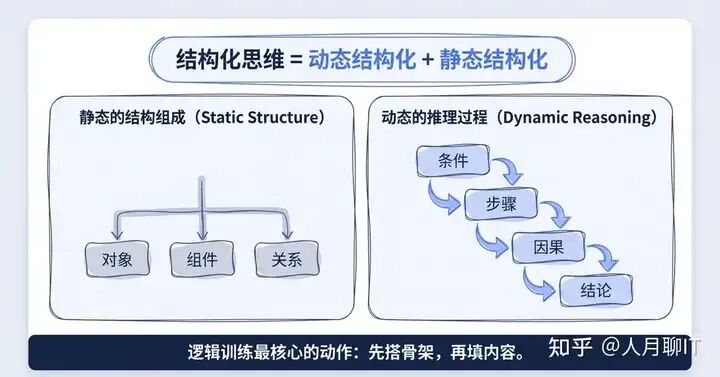 结构化思维 = 动态结构化 + 静态结构化

静态的结构组成（Static Structure）

对象
组件
关系

动态的推理过程（Dynamic Reasoning）

条件
步骤
因果
结论

逻辑训练最核心的动作：先搭骨架，再填内容。

知乎 @人月聊IT